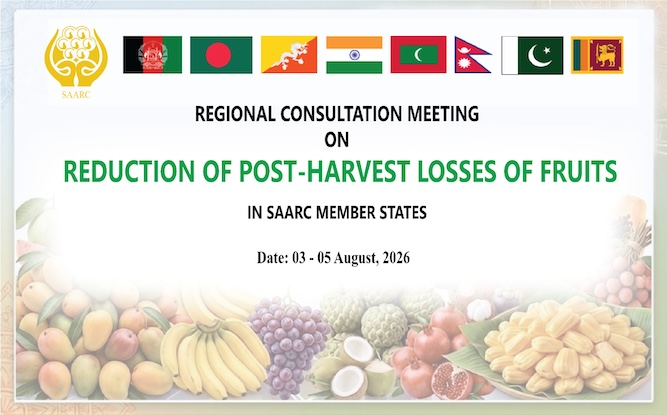 SAARC

REGIONAL CONSULTATION MEETING
ON
REDUCTION OF POST-HARVEST LOSSES OF FRUITS
IN SAARC MEMBER STATES

Date: 03 - 05 August, 2026